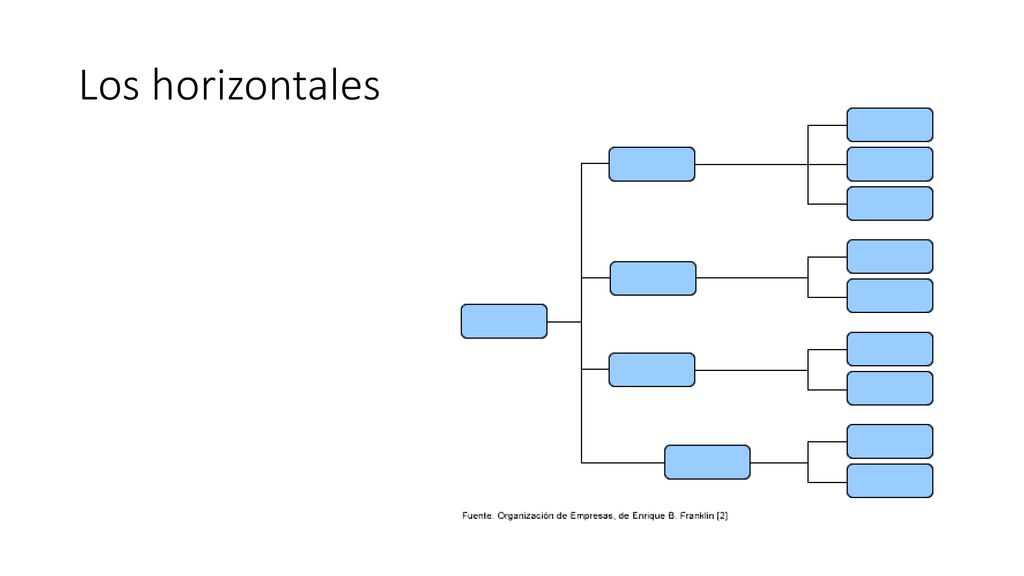 Los horizontales

Fuente: Organización de Empresas, de Enrique B. Franklin [2]